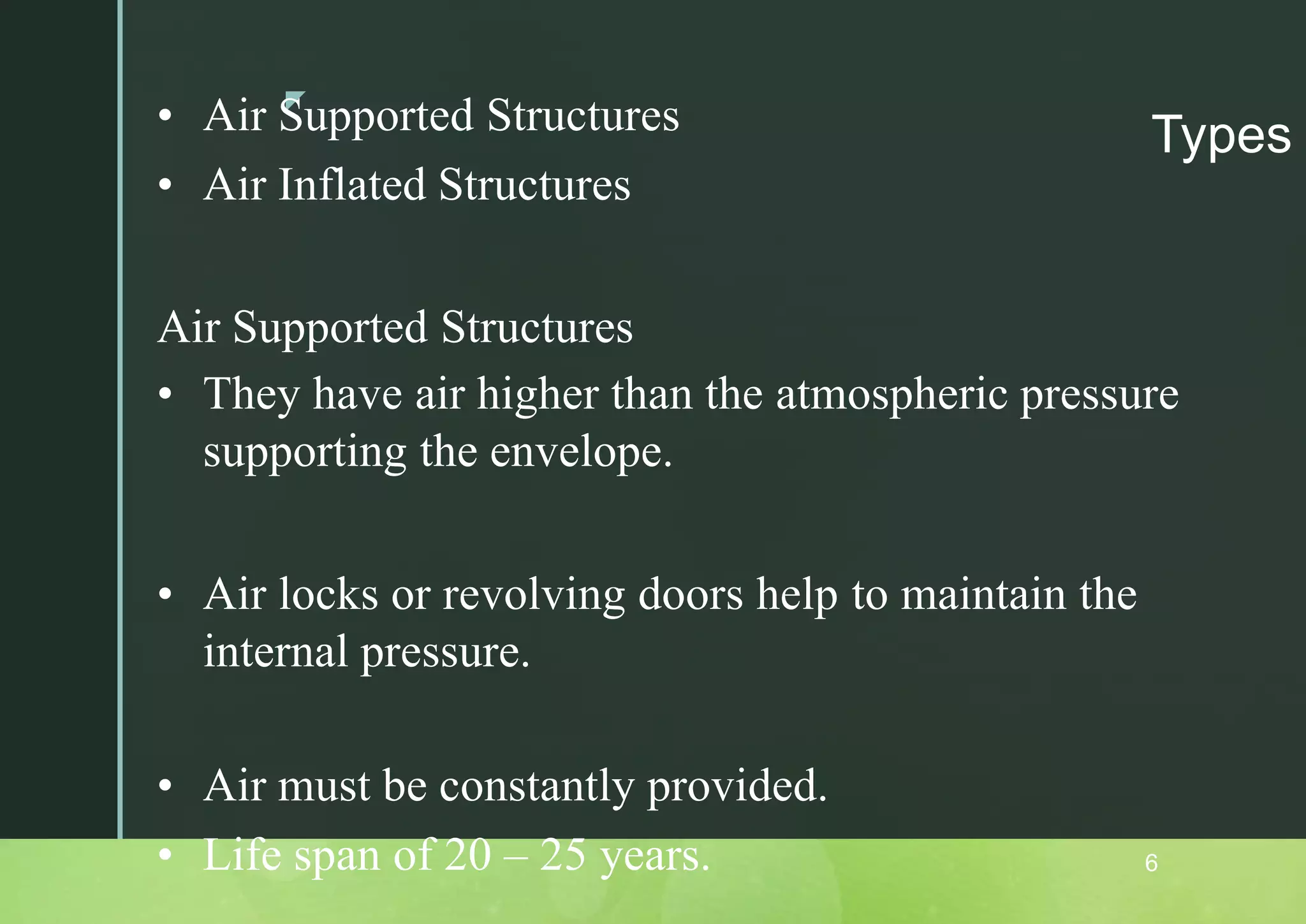 Types

• Air Supported Structures
• Air Inflated Structures

Air Supported Structures
• They have air higher than the atmospheric pressure supporting the envelope.

• Air locks or revolving doors help to maintain the internal pressure.

• Air must be constantly provided.
• Life span of 20 – 25 years.

6